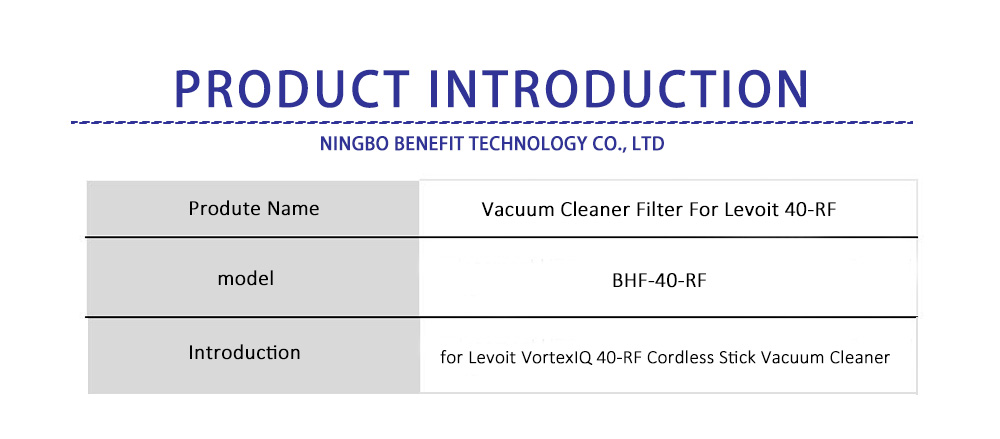 PRODUCT INTRODUCTION

NINGBO BENEFIT TECHNOLOGY CO., LTD

| Produte Name | Vacuum Cleaner Filter For Levoit 40-RF |
|---|---|
| model | BHF-40-RF |
| Introduction | for Levoit VortexIQ 40-RF Cordless Stick Vacuum Cleaner |